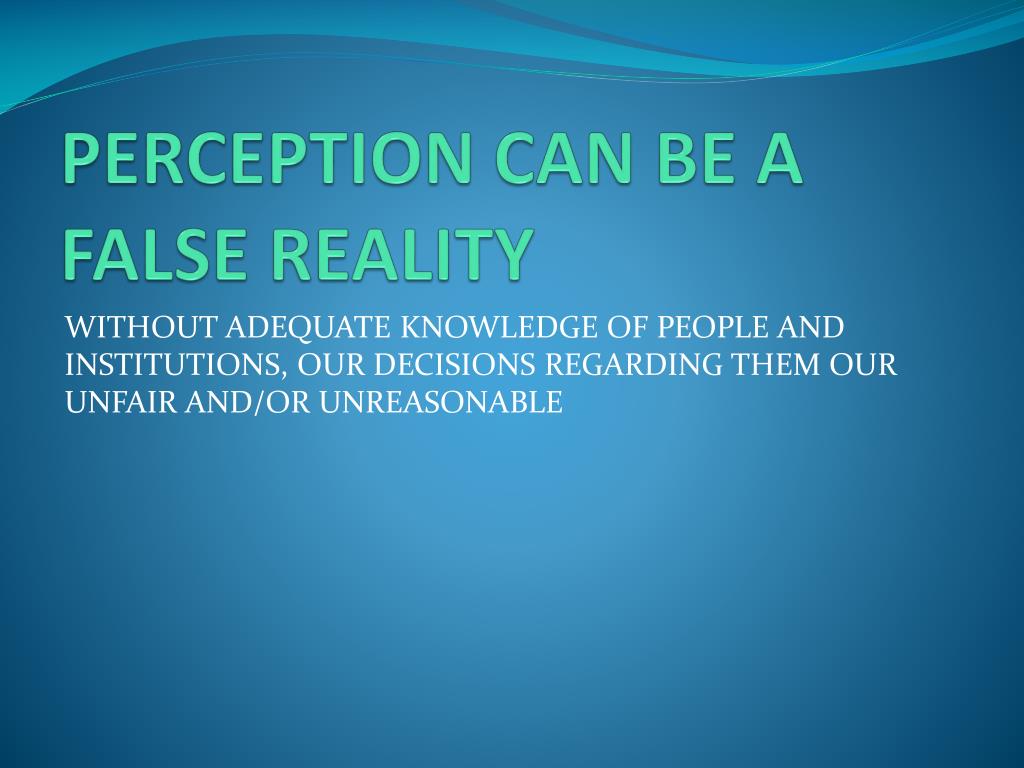 PERCEPTION CAN BE A FALSE REALITY

WITHOUT ADEQUATE KNOWLEDGE OF PEOPLE AND INSTITUTIONS, OUR DECISIONS REGARDING THEM OUR UNFAIR AND/OR UNREASONABLE